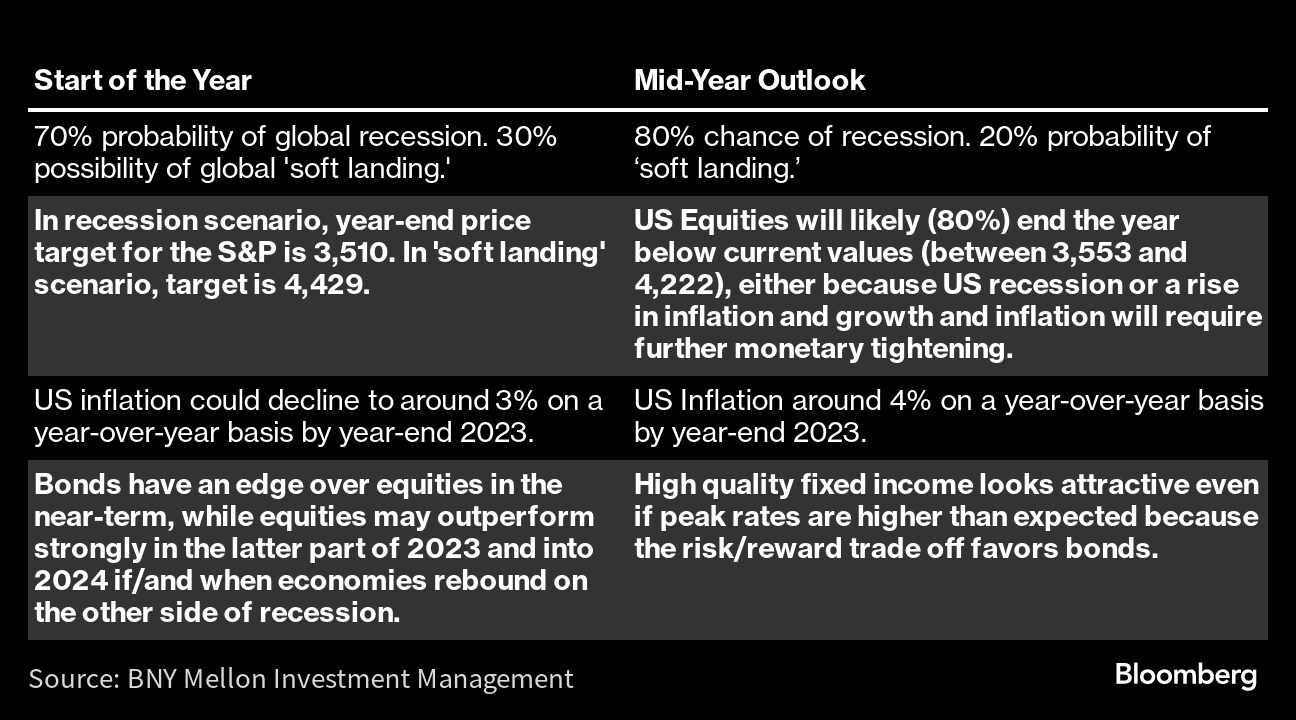 | Start of the Year | Mid-Year Outlook |
|---|---|
| 70% probability of global recession. 30% possibility of global 'soft landing.' | 80% chance of recession. 20% probability of ‘soft landing.’ |
| In recession scenario, year-end price target for the S&P is 3,510. In 'soft landing' scenario, target is 4,429. | US Equities will likely (80%) end the year below current values (between 3,553 and 4,222), either because US recession or a rise in inflation and growth and inflation will require further monetary tightening. |
| US inflation could decline to around 3% on a year-over-year basis by year-end 2023. | US Inflation around 4% on a year-over-year basis by year-end 2023. |
| Bonds have an edge over equities in the near-term, while equities may outperform strongly in the latter part of 2023 and into 2024 if/and when economies rebound on the other side of recession. | High quality fixed income looks attractive even if peak rates are higher than expected because the risk/reward trade off favors bonds. |

Source: BNY Mellon Investment Management

Bloomberg